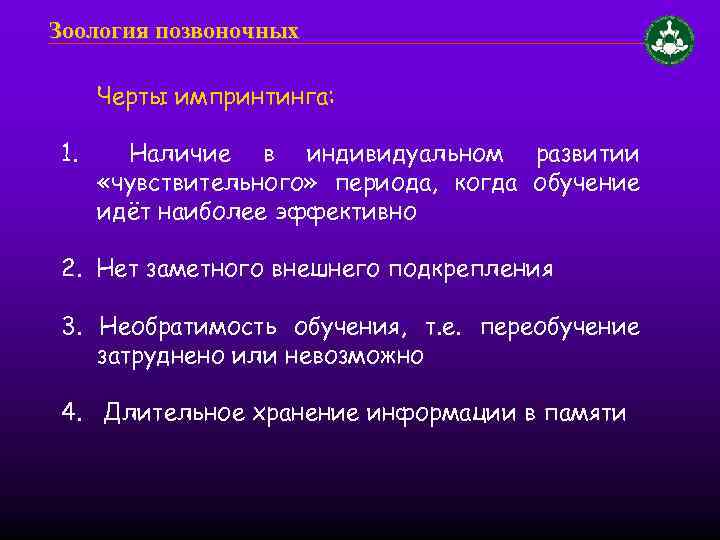 Зоология позвоночных

Черты импринтинга:

1. Наличие в индивидуальном развитии «чувствительного» периода, когда обучение идёт наиболее эффективно

2. Нет заметного внешнего подкрепления

3. Необратимость обучения, т.е. переобучение затруднено или невозможно

4. Длительное хранение информации в памяти